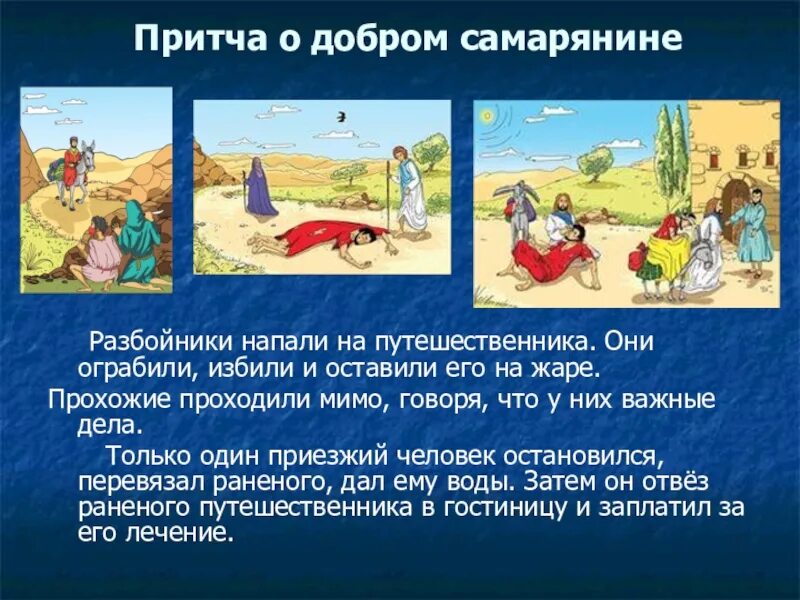 Притча о добром самарянине

Разбойники напали на путешественника. Они ограбили, избили и оставили его на жаре.

Прохожие проходили мимо, говоря, что у них важные дела.

Только один приезжий человек остановился, перевязал раненого, дал ему воды. Затем он отвёз раненого путешественника в гостиницу и заплатил за его лечение.